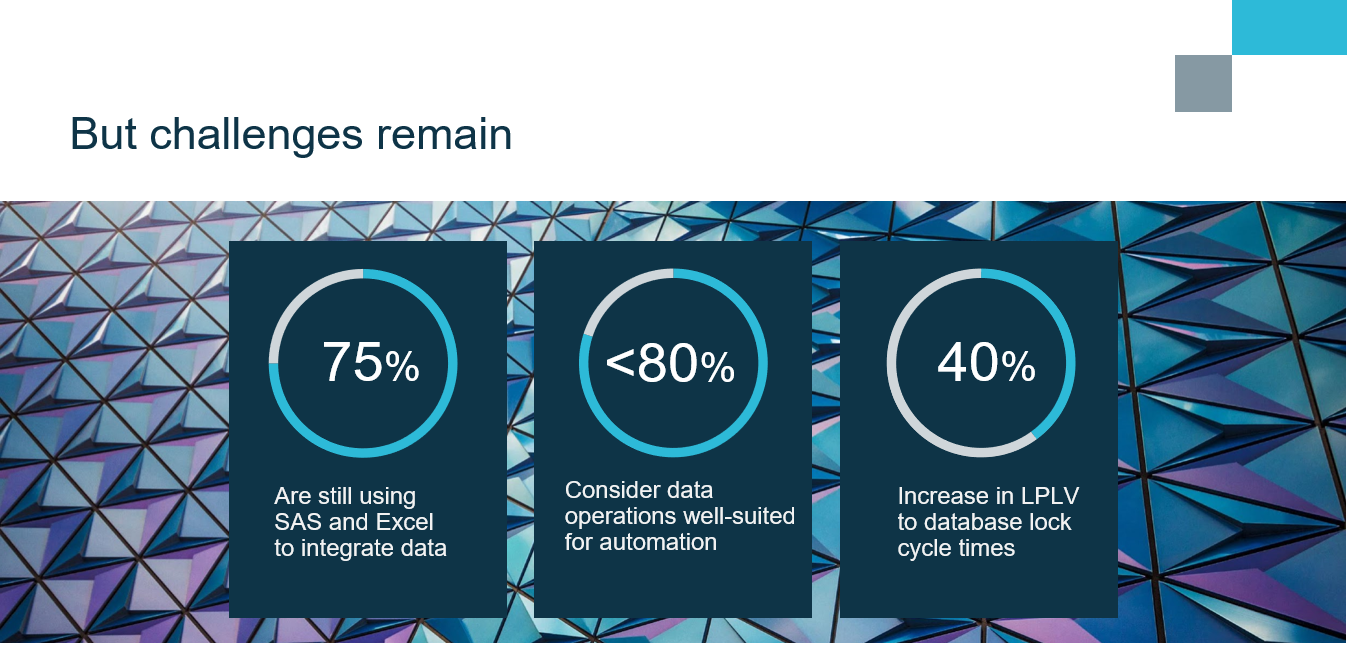 But challenges remain

75%

Are still using SAS and Excel to integrate data

<80%

Consider data operations well-suited for automation

40%

Increase in LPLV to database lock cycle times